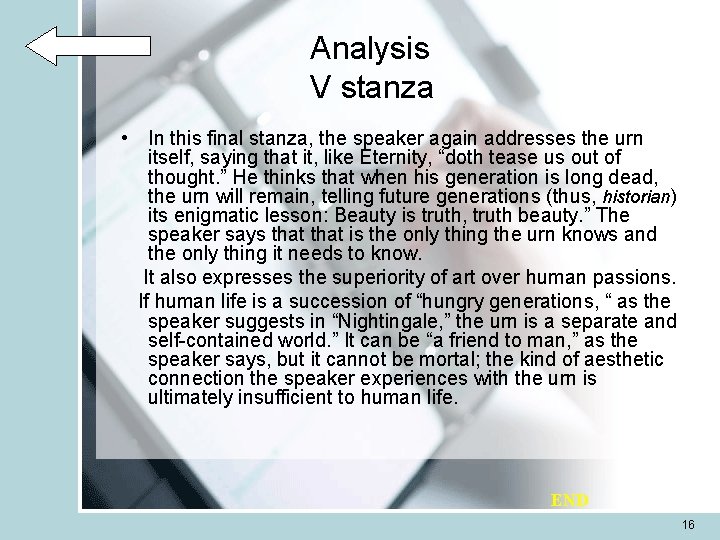 Analysis
V stanza

• In this final stanza, the speaker again addresses the urn itself, saying that it, like Eternity, “doth tease us out of thought.” He thinks that when his generation is long dead, the urn will remain, telling future generations (thus, historian) its enigmatic lesson: Beauty is truth, truth beauty.” The speaker says that that is the only thing the urn knows and the only thing it needs to know.

It also expresses the superiority of art over human passions.

If human life is a succession of “hungry generations, “ as the speaker suggests in “Nightingale,” the urn is a separate and self-contained world.” It can be “a friend to man,” as the speaker says, but it cannot be mortal; the kind of aesthetic connection the speaker experiences with the urn is ultimately insufficient to human life.

END

16